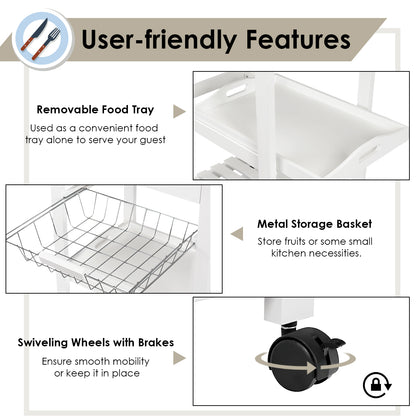 User-friendly Features

Removable Food Tray

Used as a convenient food tray alone to serve your guest

Metal Storage Basket

Store fruits or some small kitchen necessities.

Swiveling Wheels with Brakes

Ensure smooth mobility or keep it in place